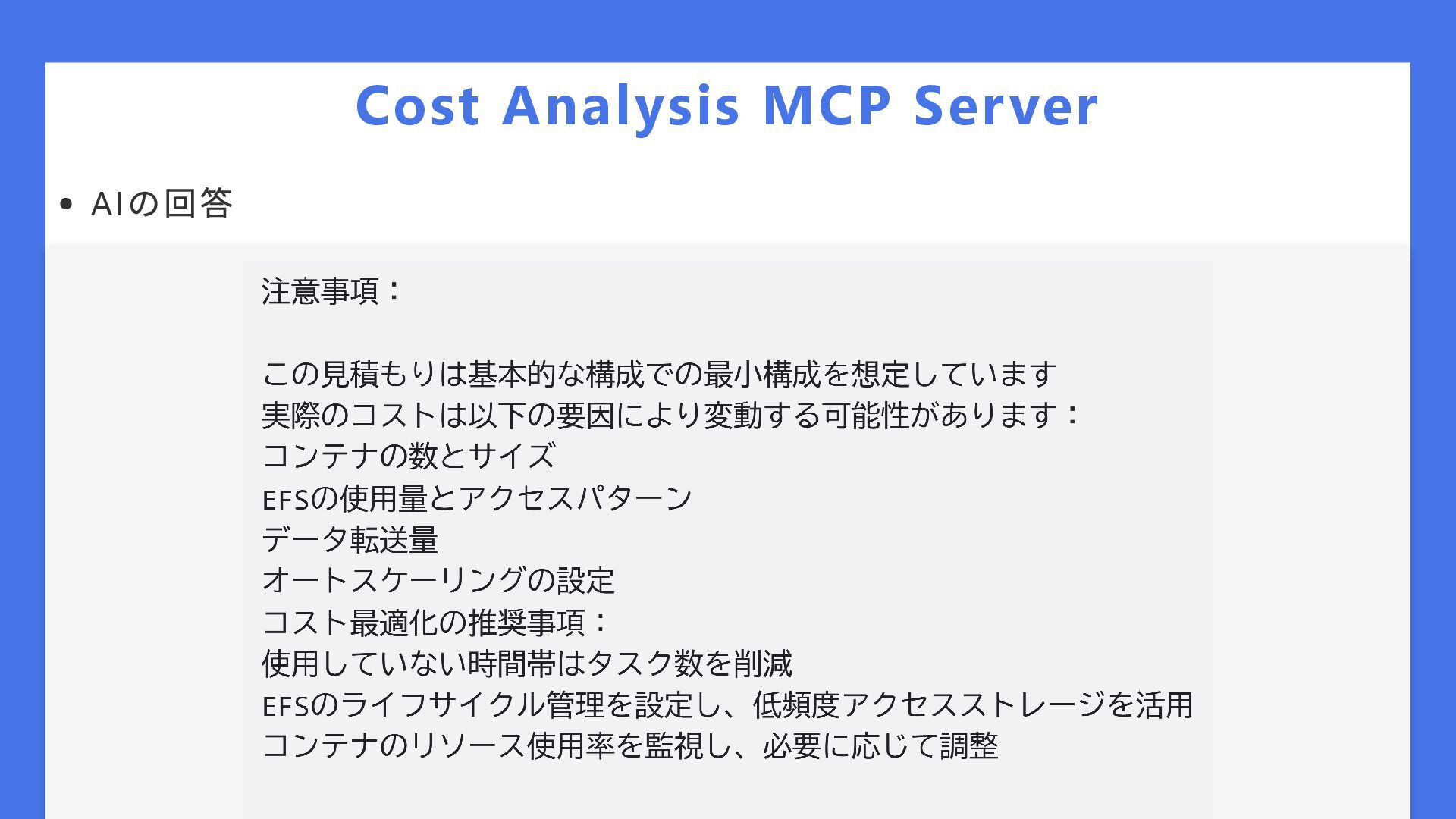 Cost Analysis MCP Server

• AIの回答

注意事項：

この見積もりは基本的な構成での最小構成を想定しています
実際のコストは以下の要因により変動する可能性があります：
コンテナの数とサイズ
EFSの使用量とアクセスパターン
データ転送量
オートスケーリングの設定
コスト最適化の推奨事項：
使用していない時間帯はタスク数を削減
EFSのライフサイクル管理を設定し、低頻度アクセスストレージを活用
コンテナのリソース使用率を監視し、必要に応じて調整